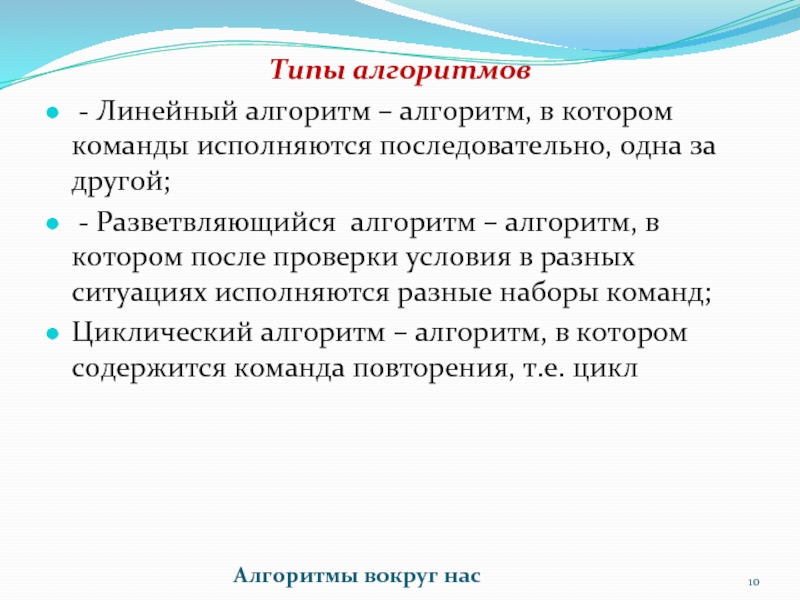 Типы алгоритмов

- Линейный алгоритм – алгоритм, в котором команды исполняются последовательно, одна за другой;

- Разветвляющийся алгоритм – алгоритм, в котором после проверки условия в разных ситуациях исполняются разные наборы команд;

Циклический алгоритм – алгоритм, в котором содержится команда повторения, т.е. цикл

Алгоритмы вокруг нас

10